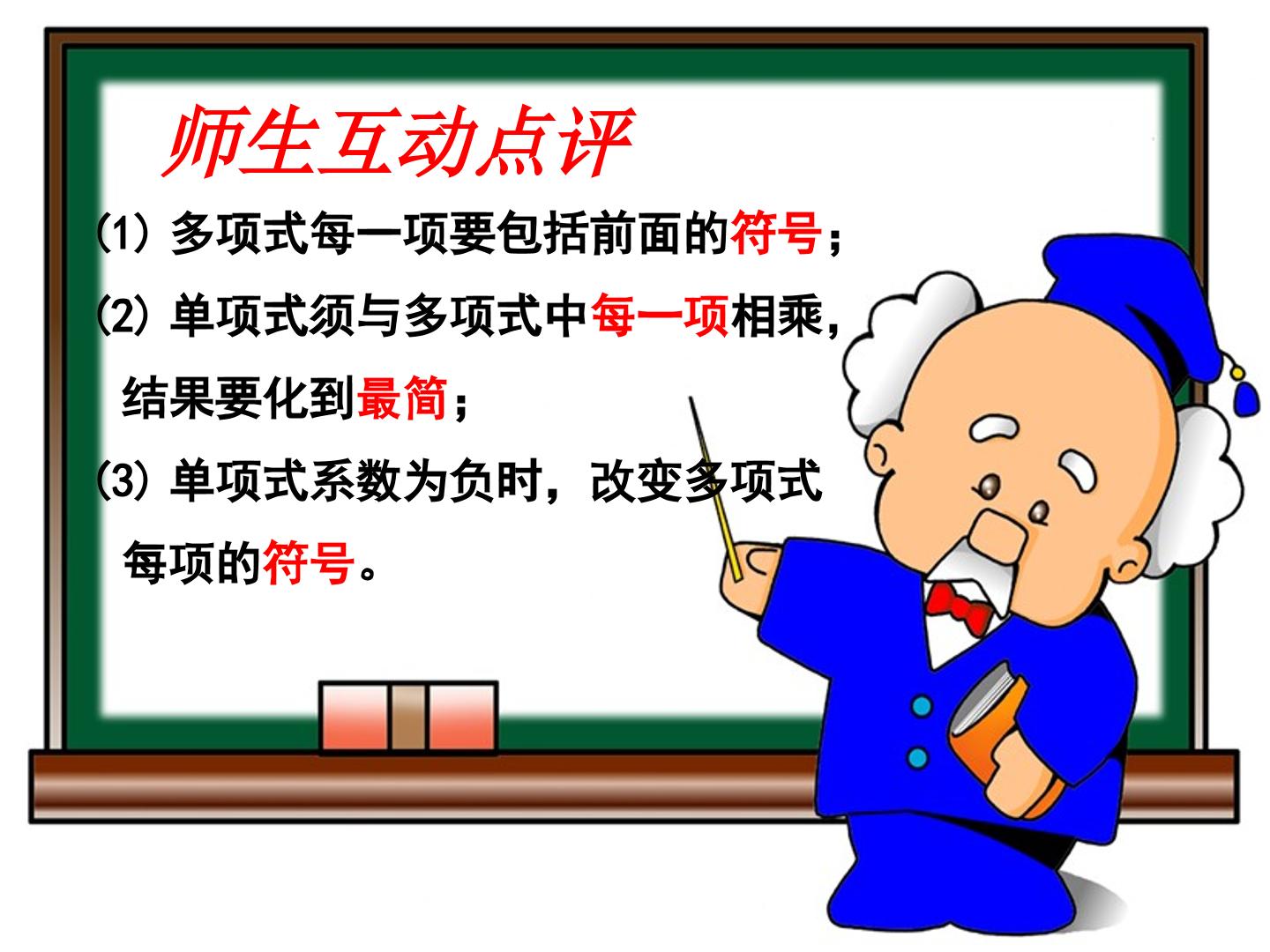 师生互动点评

⑴多项式每一项要包括前面的符号；

⑵单项式须与多项式中每一项相乘，结果要化到最简；

⑶单项式系数为负时，改变多项式每项的符号。